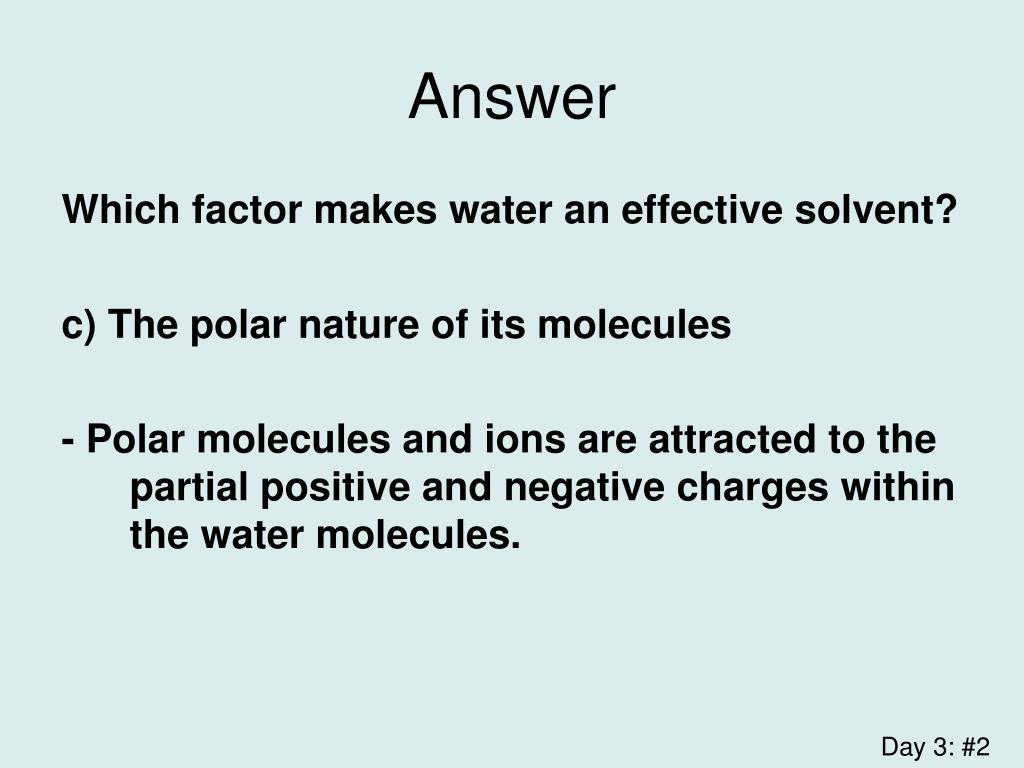 Answer

Which factor makes water an effective solvent?

c) The polar nature of its molecules

- Polar molecules and ions are attracted to the partial positive and negative charges within the water molecules.

Day 3: #2